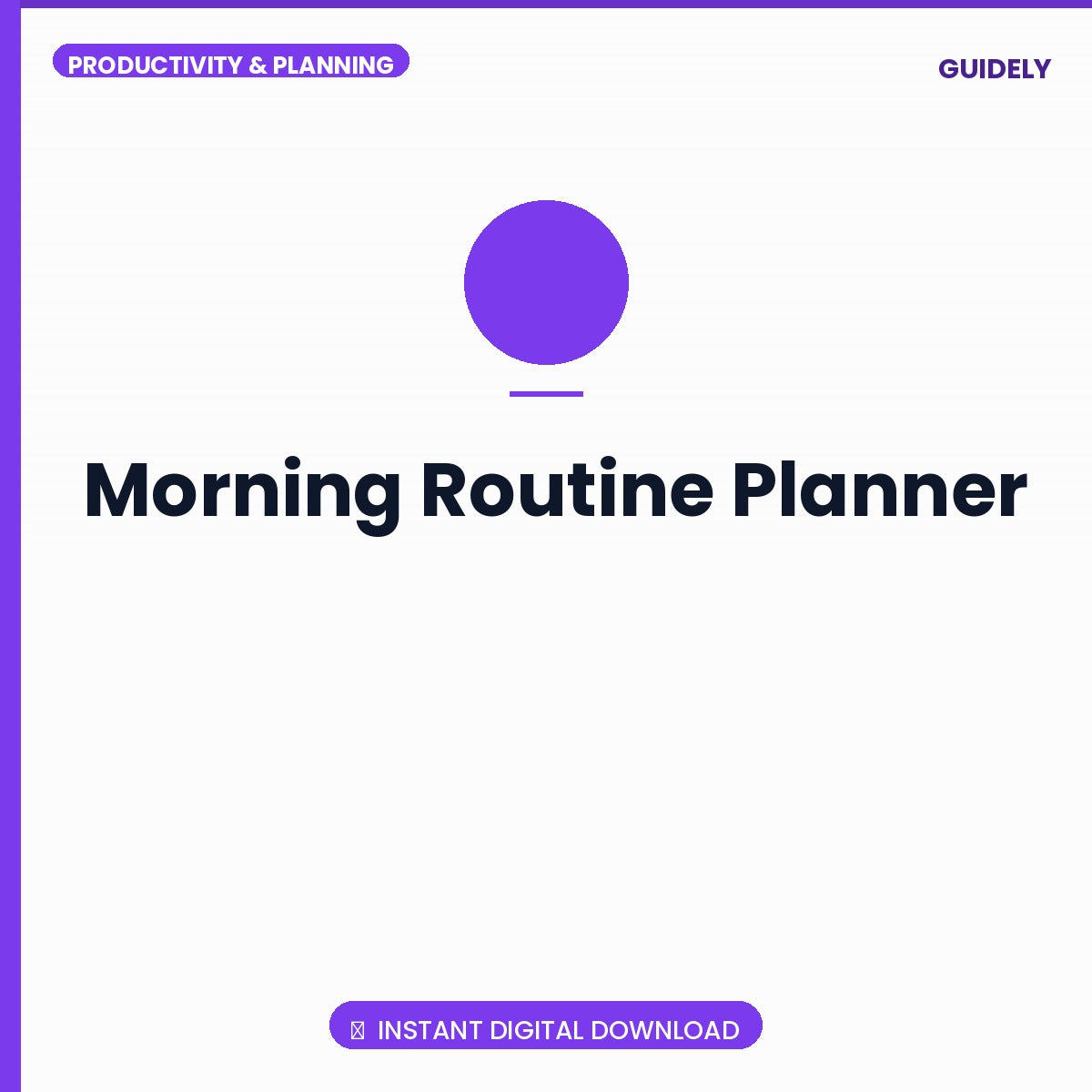 PRODUCTIVITY & PLANNING

GUIDELY

Morning Routine Planner

INSTANT DIGITAL DOWNLOAD